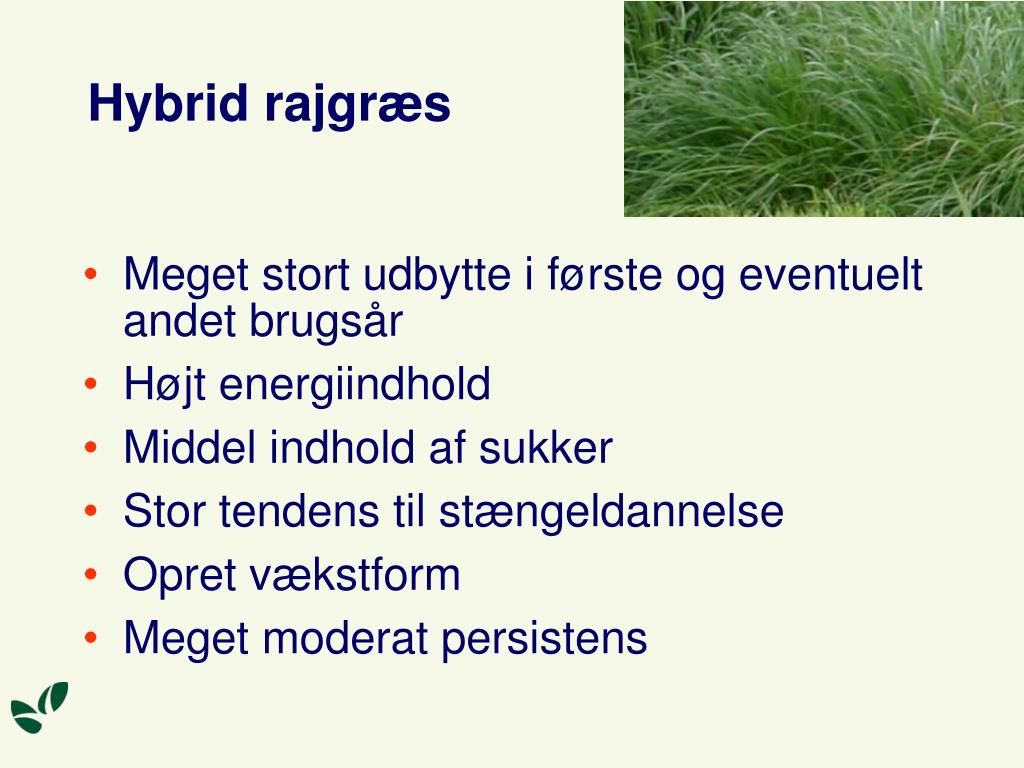 Hybrid rajgræs

• Meget stort udbytte i første og eventuelt andet brugsår
• Højt energiindhold
• Middel indhold af sukker
• Stor tendens til stængeldannelse
• Opret vækstform
• Meget moderat persistens